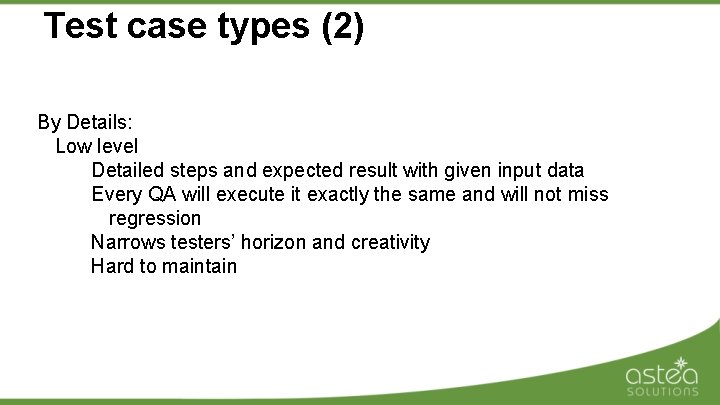 Test case types (2)

By Details:
Low level
Detailed steps and expected result with given input data
Every QA will execute it exactly the same and will not miss regression
Narrows testers' horizon and creativity
Hard to maintain

astea SOLUTIONS